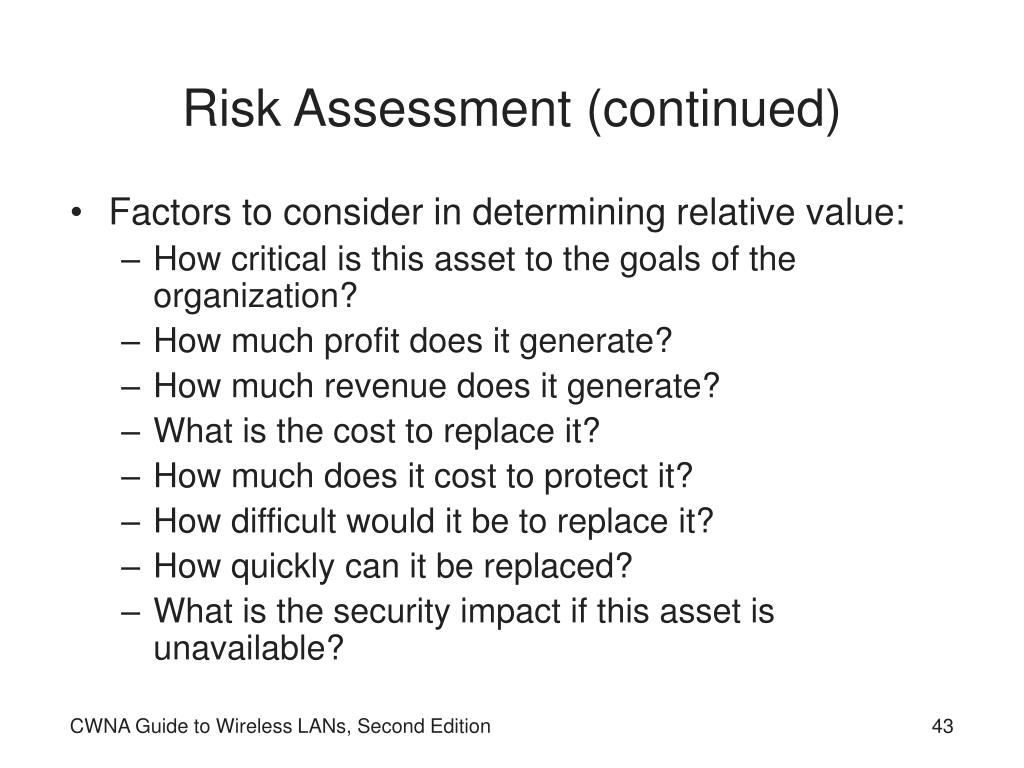 Risk Assessment (continued)

• Factors to consider in determining relative value:
  – How critical is this asset to the goals of the organization?
  – How much profit does it generate?
  – How much revenue does it generate?
  – What is the cost to replace it?
  – How much does it cost to protect it?
  – How difficult would it be to replace it?
  – How quickly can it be replaced?
  – What is the security impact if this asset is unavailable?

CWNA Guide to Wireless LANs, Second Edition

43